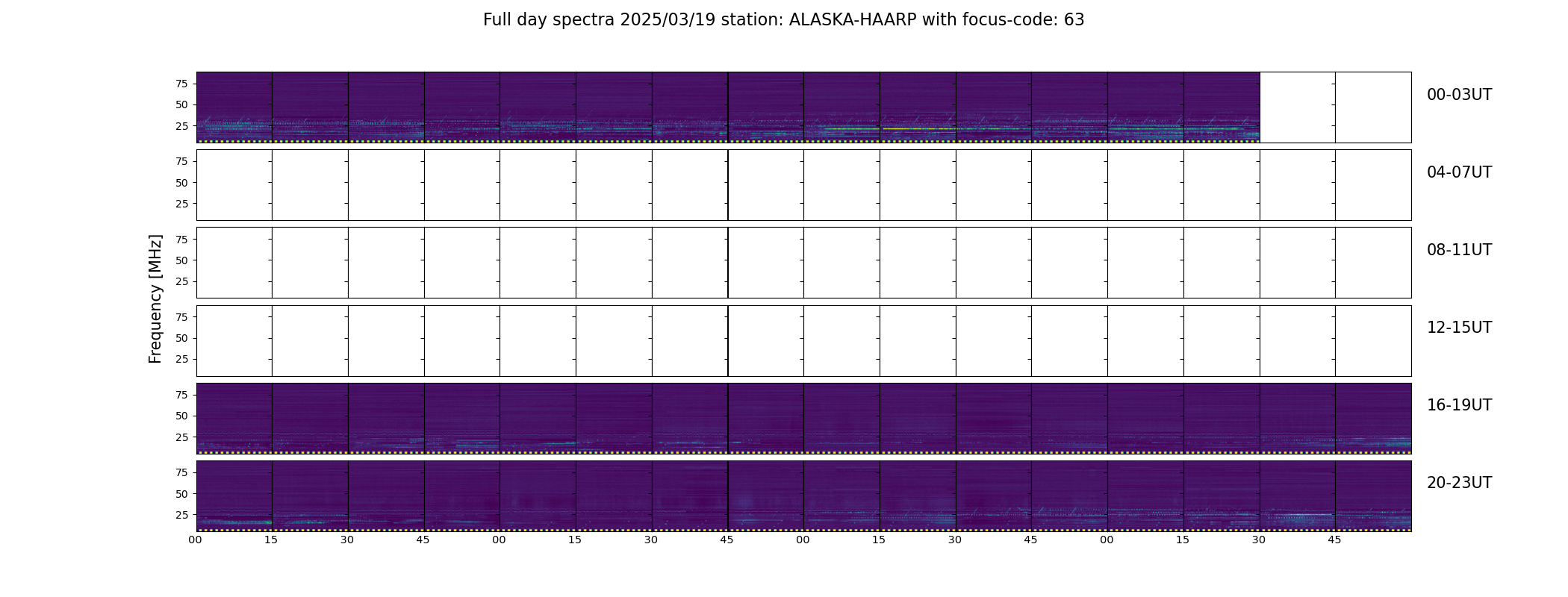 Full day spectra 2025/03/19 station: ALASKA-HAARP with focus-code: 63

Frequency [MHz]

75
50
25
00-03UT

75
50
25
04-07UT

75
50
25
08-11UT

75
50
25
12-15UT

75
50
25
16-19UT

75
50
25
20-23UT

00 15 30 45 00 15 30 45 00 15 30 45 00 15 30 45